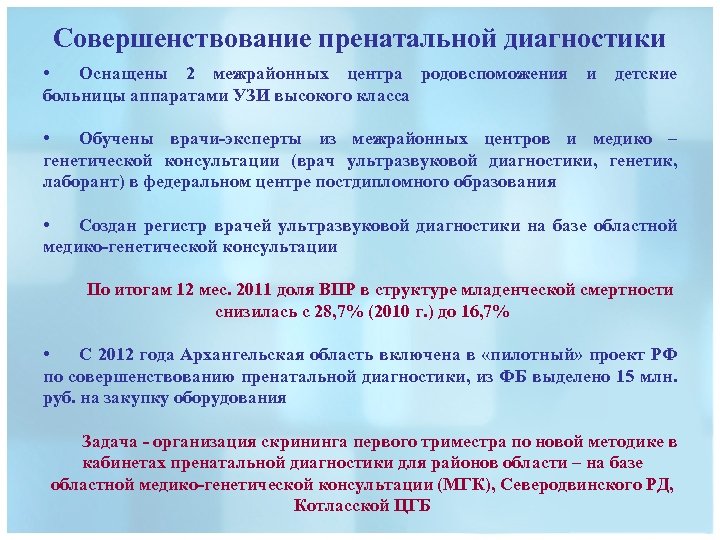 Совершенствование пренатальной диагностики

• Оснащены 2 межрайонных центра родовспоможения и детские больницы аппаратами УЗИ высокого класса

• Обучены врачи-эксперты из межрайонных центров и медико – генетической консультации (врач ультразвуковой диагностики, генетик, лаборант) в федеральном центре постдипломного образования

• Создан регистр врачей ультразвуковой диагностики на базе областной медико-генетической консультации

По итогам 12 мес. 2011 доля ВПР в структуре младенческой смертности снизилась с 28,7% (2010 г.) до 16,7%

• С 2012 года Архангельская область включена в «пилотный» проект РФ по совершенствованию пренатальной диагностики, из ФБ выделено 15 млн. руб. на закупку оборудования

Задача - организация скрининга первого триместра по новой методике в кабинетах пренатальной диагностики для районов области – на базе областной медико-генетической консультации (МГК), Северодвинского РД, Котласской ЦГБ